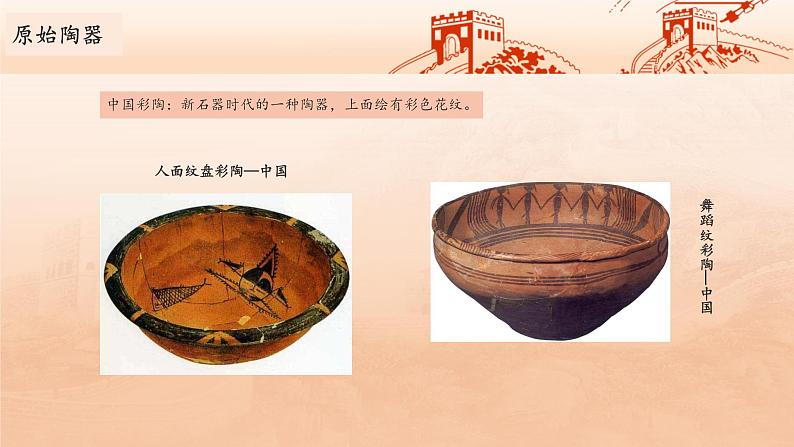 原始陶器

中国彩陶：新石器时代的一种陶器，上面绘有彩色花纹。

人面纹盘彩陶—中国

舞蹈纹彩陶—中国